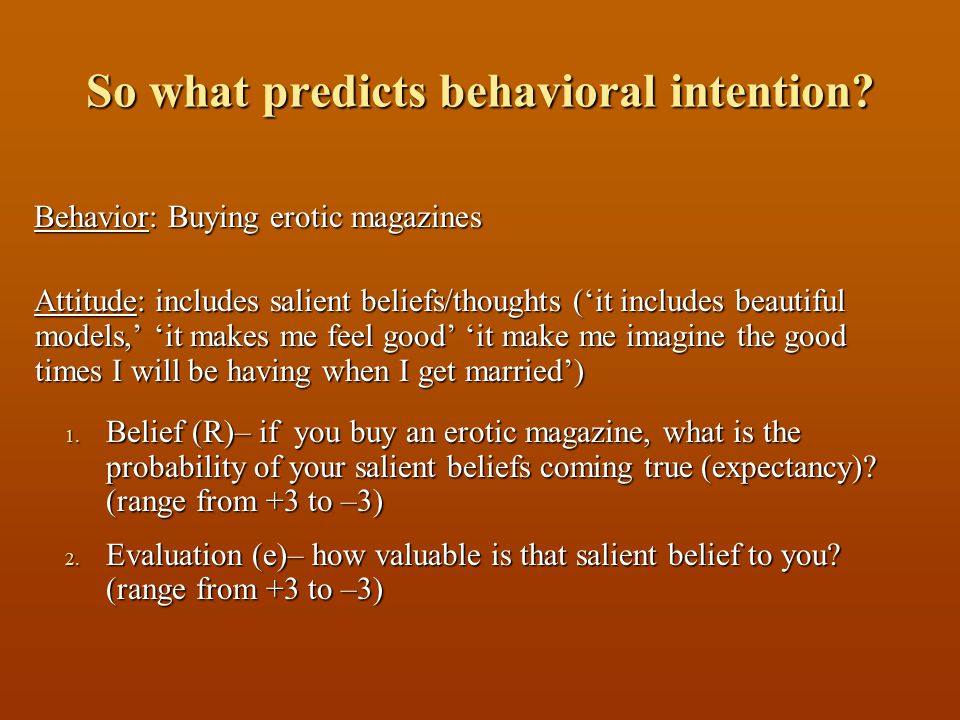 So what predicts behavioral intention?

Behavior: Buying erotic magazines

Attitude: includes salient beliefs/thoughts (‘it includes beautiful models,’ ‘it makes me feel good’ ‘it make me imagine the good times I will be having when I get married’)

1. Belief (R)– if you buy an erotic magazine, what is the probability of your salient beliefs coming true (expectancy)? (range from +3 to –3)

2. Evaluation (e)– how valuable is that salient belief to you? (range from +3 to –3)